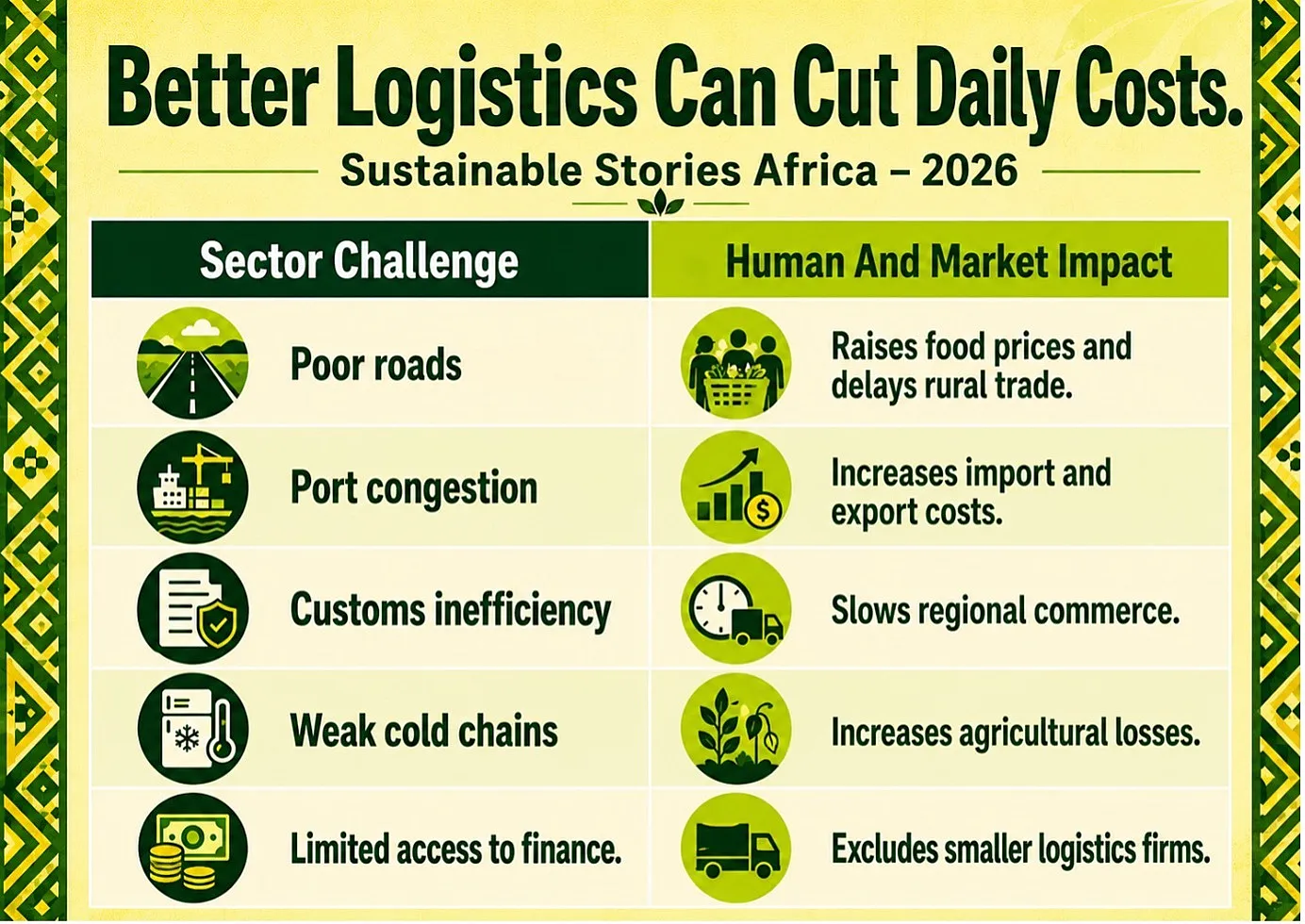 Better Logistics Can Cut Daily Costs.

Sustainable Stories Africa – 2026

| Sector Challenge | Human And Market Impact |
|---|---|
| Poor roads | Raises food prices and delays rural trade. |
| Port congestion | Increases import and export costs. |
| Customs inefficiency | Slows regional commerce. |
| Weak cold chains | Increases agricultural losses. |
| Limited access to finance. | Excludes smaller logistics firms. |